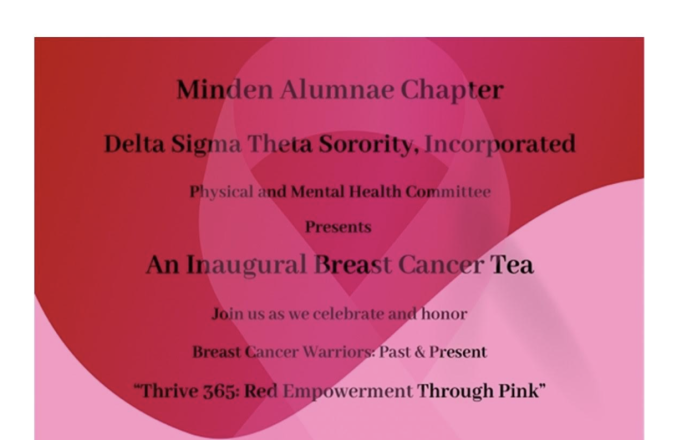 Minden Alumnae Chapter

Delta Sigma Theta Sorority, Incorporated

Physical and Mental Health Committee

Presents

An Inaugural Breast Cancer Tea

Join us as we celebrate and honor

Breast Cancer Warriors: Past & Present

"Thrive 365: Red Empowerment Through Pink"